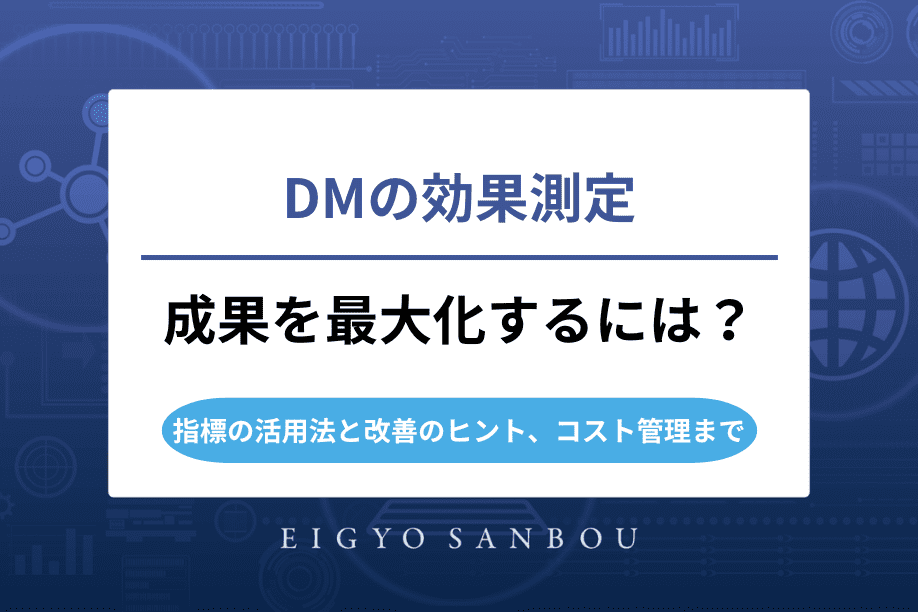 DMの効果測定

成果を最大化するには？

指標の活用法と改善のヒント、コスト管理まで

EIGYO SANBOU